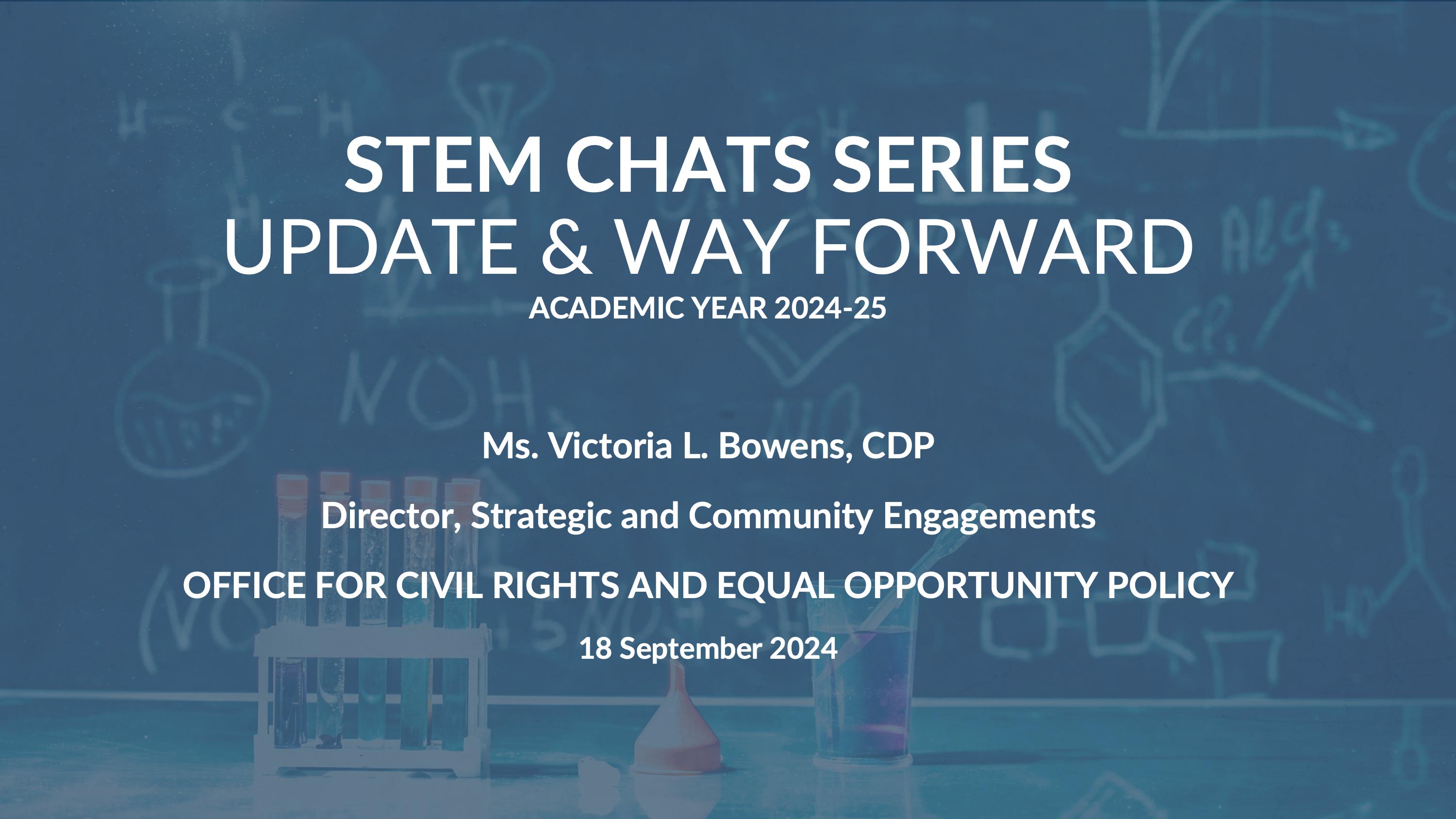 STEM CHATS SERIES
UPDATE & WAY FORWARD
ACADEMIC YEAR 2024-25

Ms. Victoria L. Bowens, CDP

Director, Strategic and Community Engagements

OFFICE FOR CIVIL RIGHTS AND EQUAL OPPORTUNITY POLICY

18 September 2024